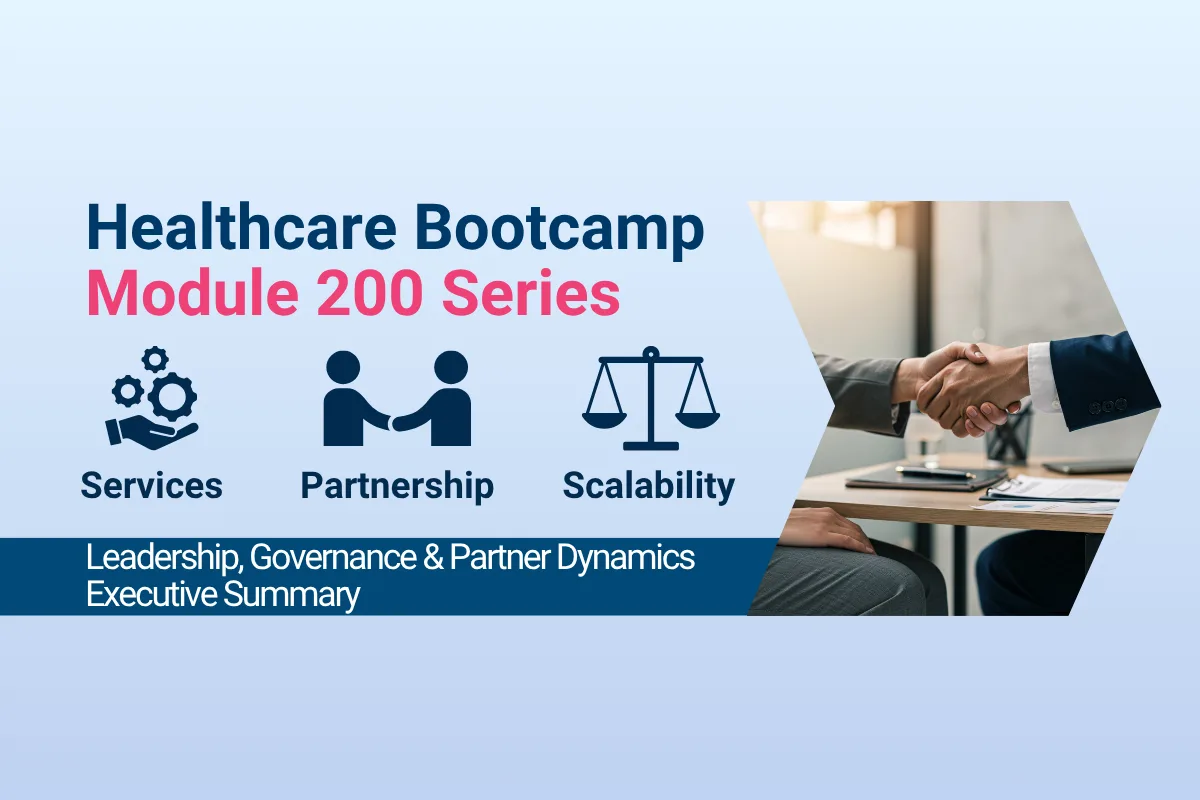 Healthcare Bootcamp
Module 200 Series

Services

Partnership

Scalability

Leadership, Governance & Partner Dynamics
Executive Summary